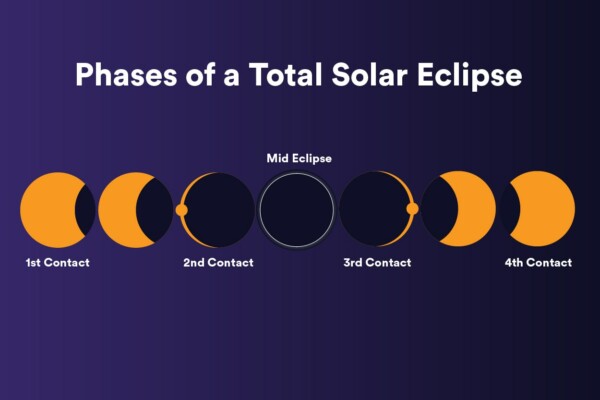 Phases of a Total Solar Eclipse

Mid Eclipse

1st Contact

2nd Contact

3rd Contact

4th Contact